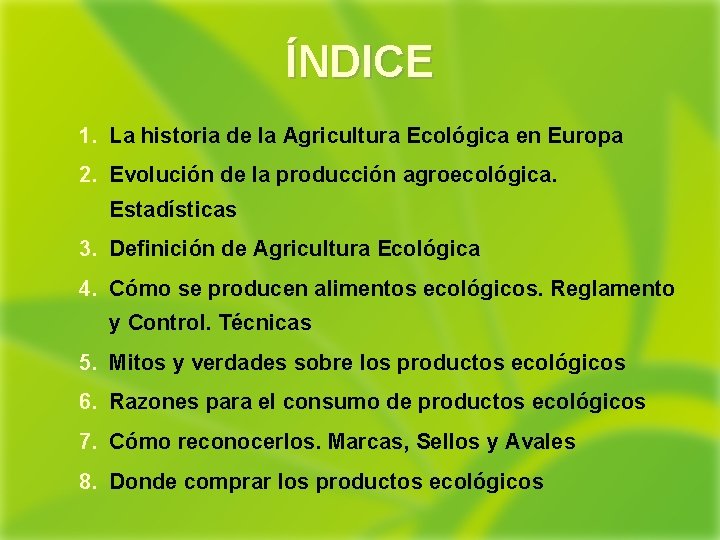 ÍNDICE

1. La historia de la Agricultura Ecológica en Europa
2. Evolución de la producción agroecológica. Estadísticas
3. Definición de Agricultura Ecológica
4. Cómo se producen alimentos ecológicos. Reglamento y Control. Técnicas
5. Mitos y verdades sobre los productos ecológicos
6. Razones para el consumo de productos ecológicos
7. Cómo reconocerlos. Marcas, Sellos y Avales
8. Donde comprar los productos ecológicos